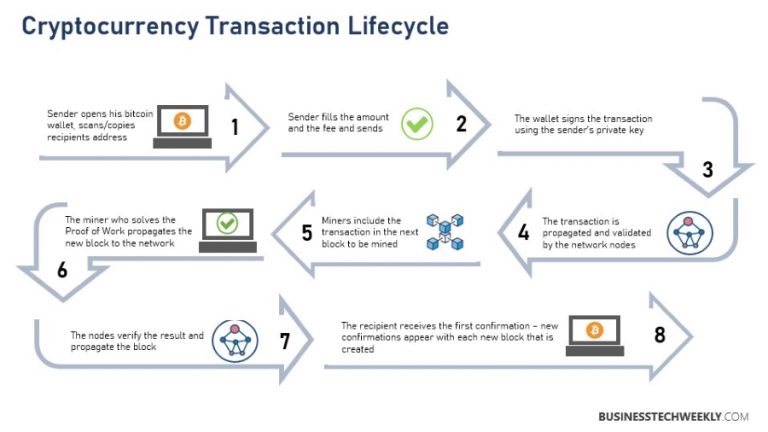 Cryptocurrency Transaction Lifecycle

Sender opens his bitcoin wallet, scans/copies recipients address

1

Sender fills the amount and the fee and sends

2

The wallet signs the transaction using the sender's private key

3

The transaction is propagated and validated by the network nodes

4

Miners include the transaction in the next block to be mined

5

The miner who solves the Proof of Work propagates the new block to the network

6

The nodes verify the result and propagate the block

7

The recipient receives the first confirmation – new confirmations appear with each new block that is created

8

BUSINESSTECHWEEKLY.COM